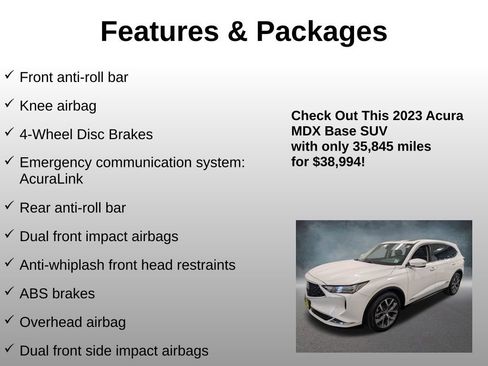 Features & Packages

✓ Front anti-roll bar

✓ Knee airbag

✓ 4-Wheel Disc Brakes

✓ Emergency communication system: AcuraLink

✓ Rear anti-roll bar

✓ Dual front impact airbags

✓ Anti-whiplash front head restraints

✓ ABS brakes

✓ Overhead airbag

✓ Dual front side impact airbags

Check Out This 2023 Acura MDX Base SUV with only 35,845 miles for $38,994!